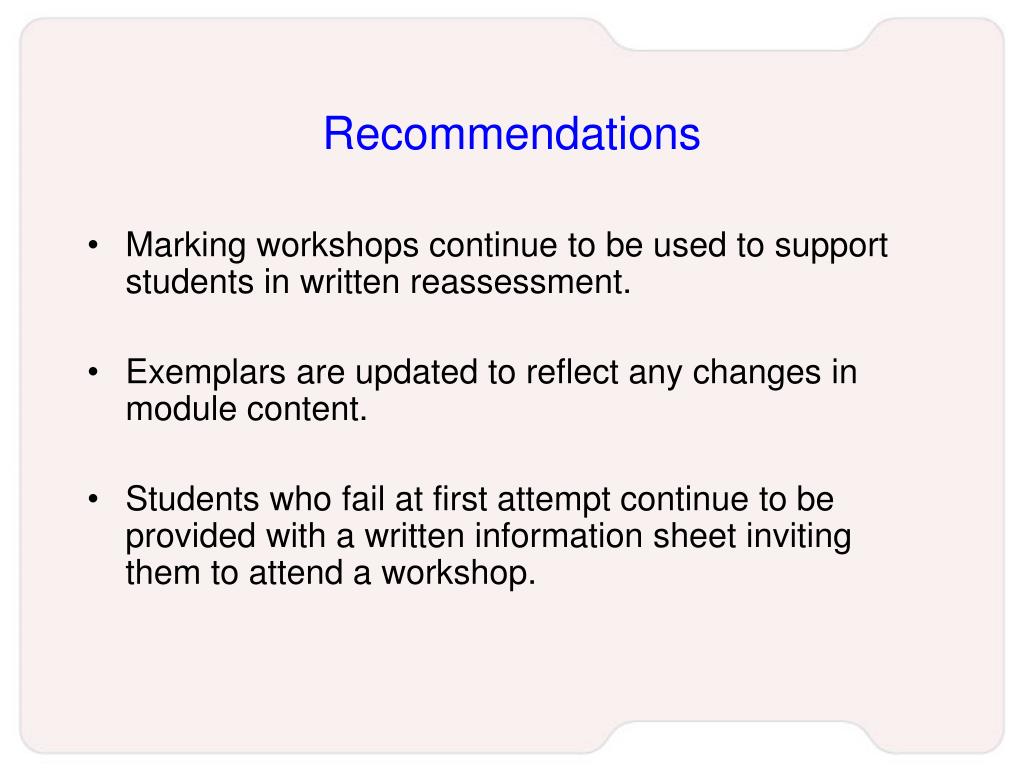 Recommendations

• Marking workshops continue to be used to support students in written reassessment.

• Exemplars are updated to reflect any changes in module content.

• Students who fail at first attempt continue to be provided with a written information sheet inviting them to attend a workshop.